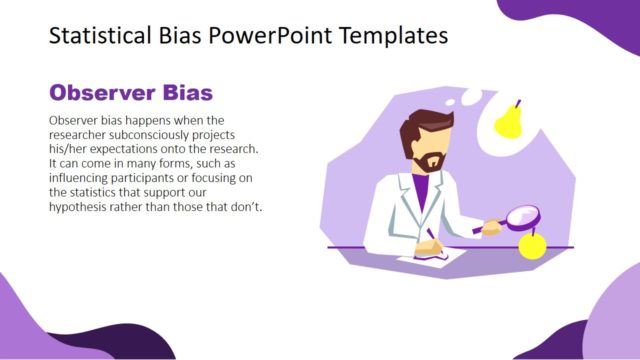 Statistical Bias PowerPoint Templates

Observer Bias

Observer bias happens when the researcher subconsciously projects his/her expectations onto the research. It can come in many forms, such as influencing participants or focusing on the statistics that support our hypothesis rather than those that don't.